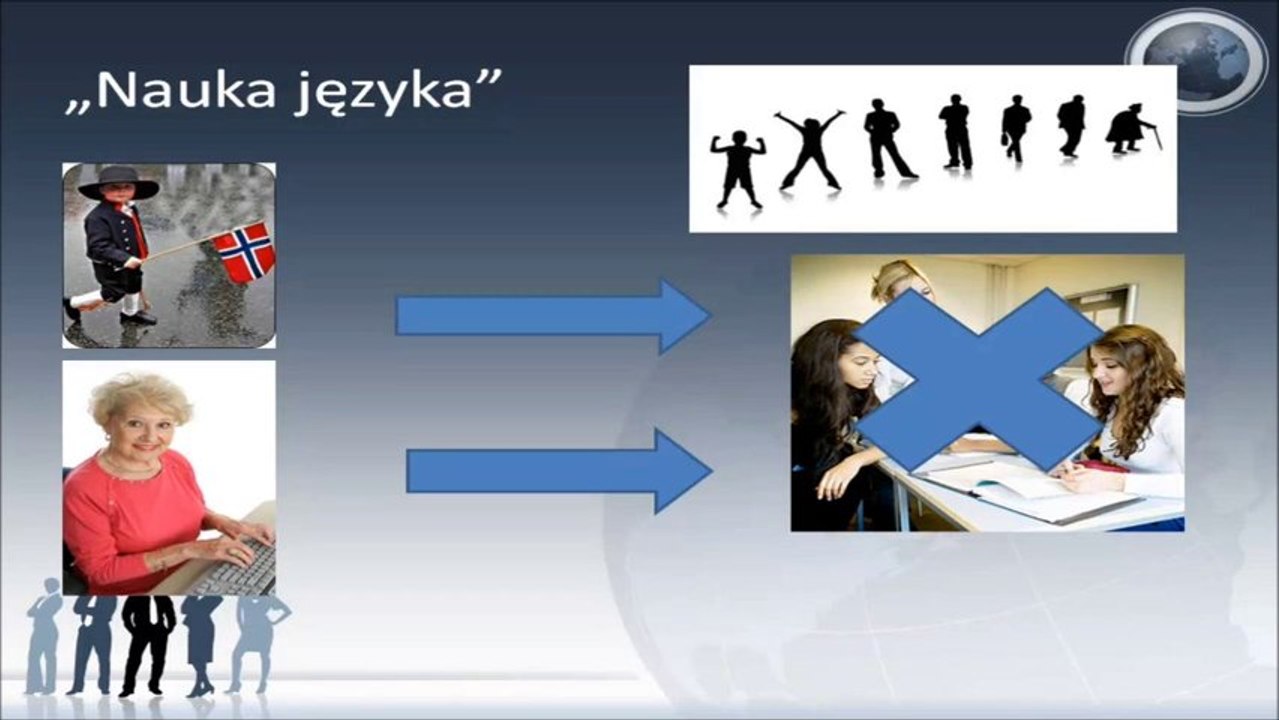 „Nauka języka”